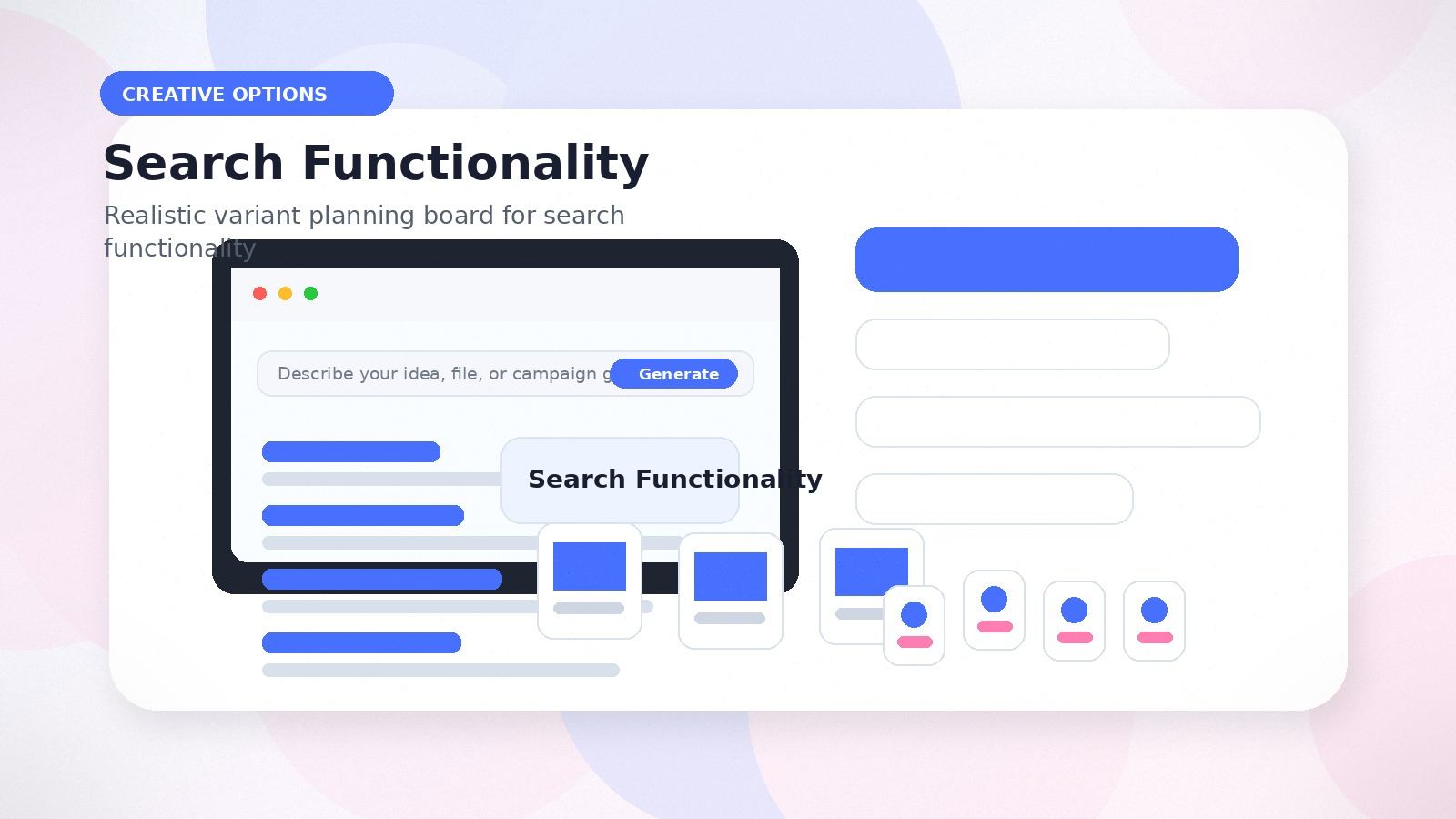 CREATIVE OPTIONS

Search Functionality

Realistic variant planning board for search functionality

Describe your idea, file, or campaign g

Generate

Search Functionality